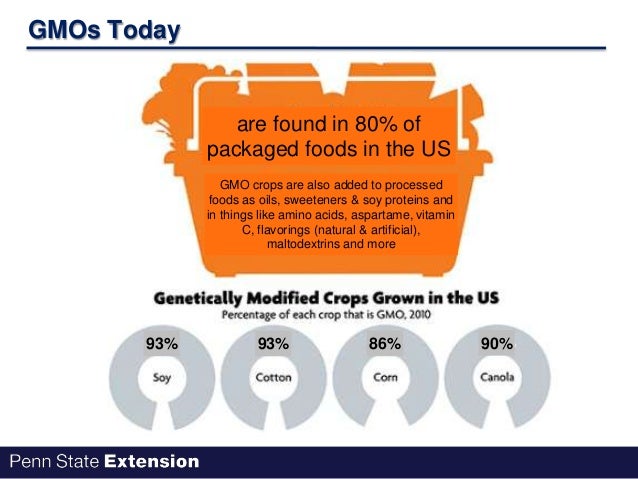 GMOs Today

are found in 80% of packaged foods in the US

GMO crops are also added to processed foods as oils, sweeteners & soy proteins and in things like amino acids, aspartame, vitamin C, flavorings (natural & artificial), maltodextrins and more

Genetically Modified Crops Grown in the US
Percentage of each crop that is GMO, 2010

93%
Soy

93%
Cotton

86%
Corn

90%
Canola

Penn State Extension